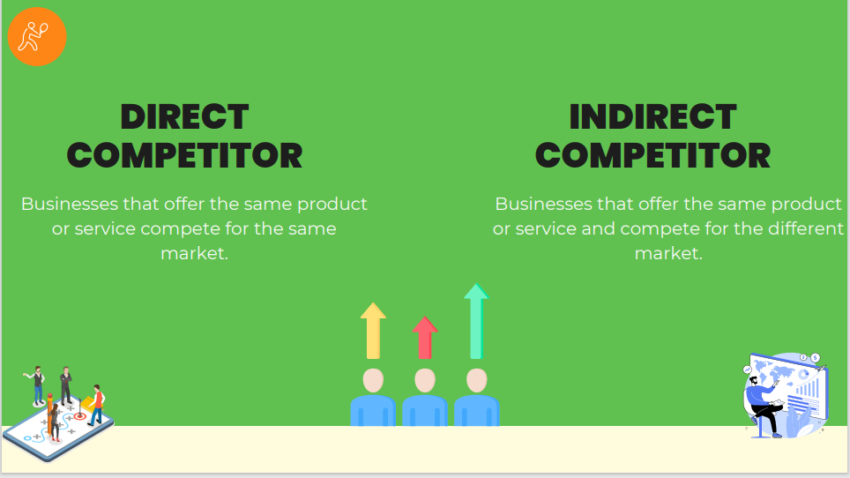 DIRECT COMPETITOR

Businesses that offer the same product or service compete for the same market.

INDIRECT COMPETITOR

Businesses that offer the same product or service and compete for the different market.